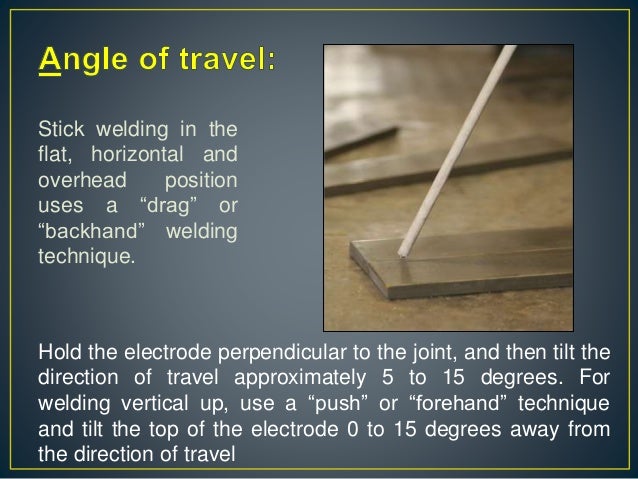 Angle of travel:

Stick welding in the flat, horizontal and overhead position uses a “drag” or “backhand” welding technique.

Hold the electrode perpendicular to the joint, and then tilt the direction of travel approximately 5 to 15 degrees. For welding vertical up, use a “push” or “forehand” technique and tilt the top of the electrode 0 to 15 degrees away from the direction of travel